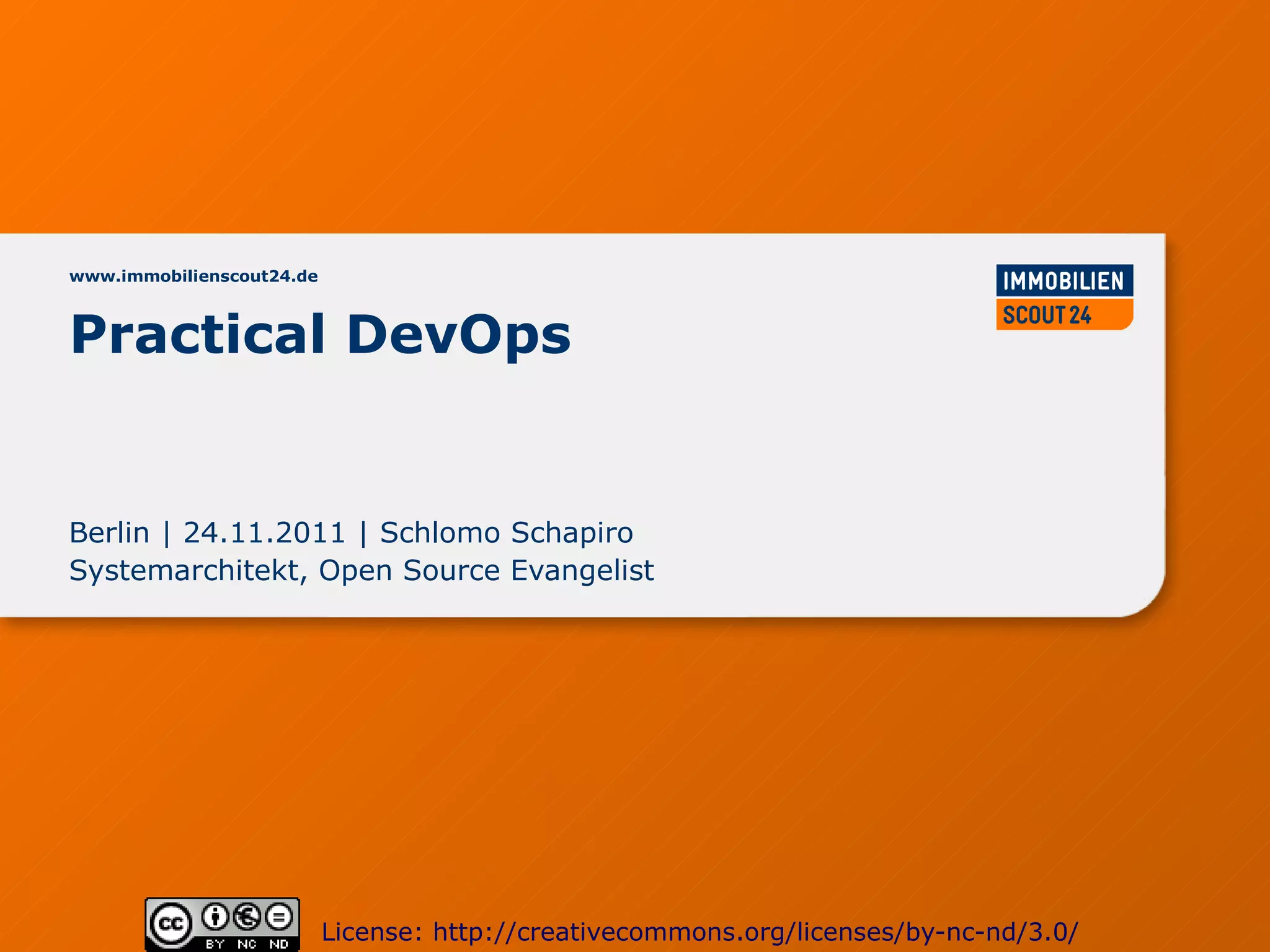 www.immobilienscout24.de

IMMOBILIEN
SCOUT 24

Practical DevOps

Berlin | 24.11.2011 | Schlomo Schapiro
Systemarchitekt, Open Source Evangelist

cc BY NC ND

License: http://creativecommons.org/licenses/by-nc-nd/3.0/